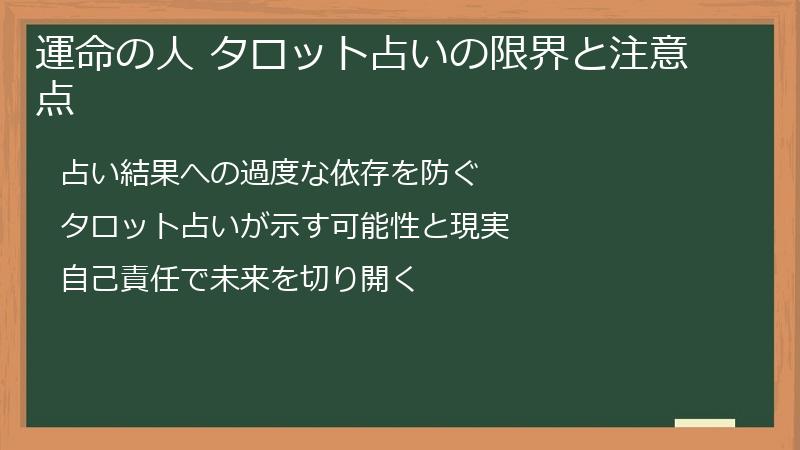 運命の人 タロット占いの限界と注意点

占い結果への過度な依存を防ぐ

タロット占いが示す可能性と現実

自己責任で未来を切り開く